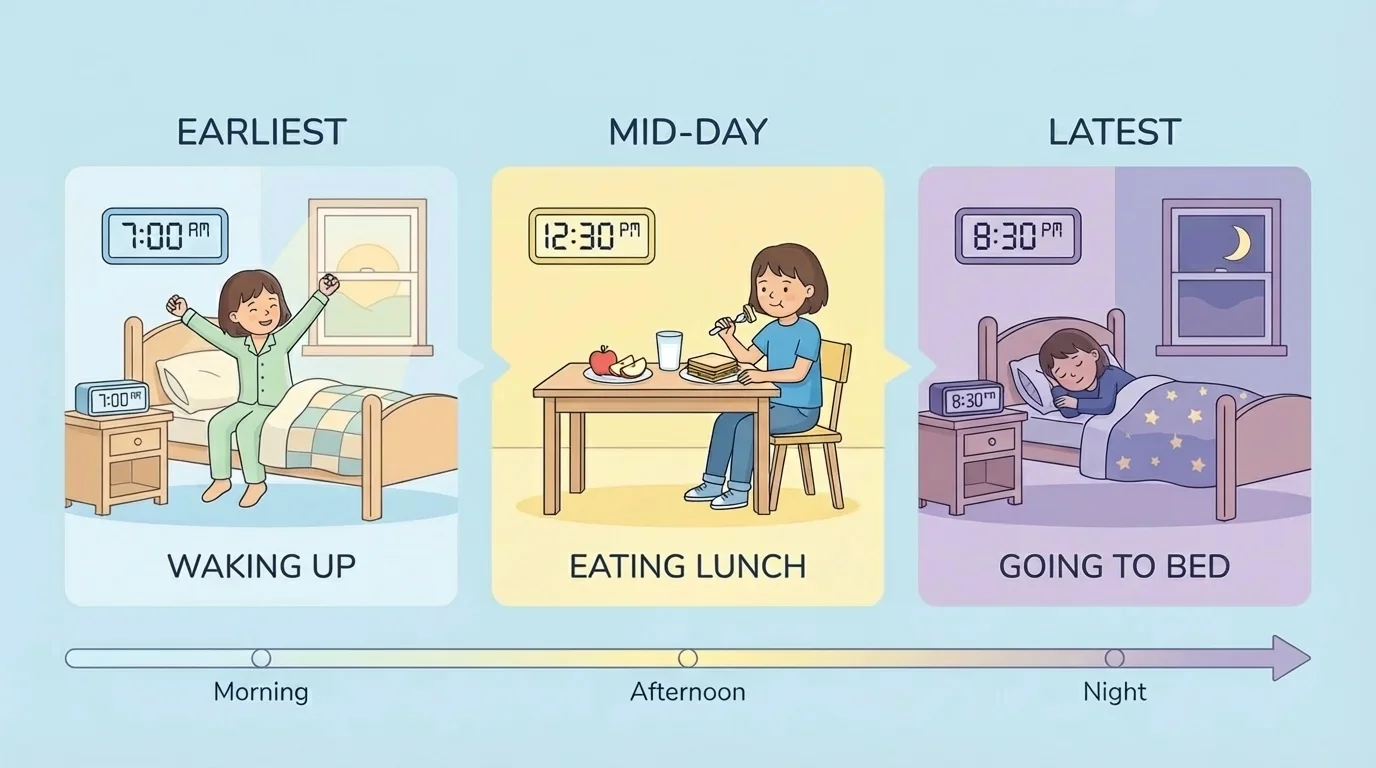 EARLIEST

7:00 AM

7:00 AM

WAKING UP

MID-DAY

12:30 PM

EATING LUNCH

LATEST

8:30 PM

8:30 PM

GOING TO BED

Morning

Afternoon

Night